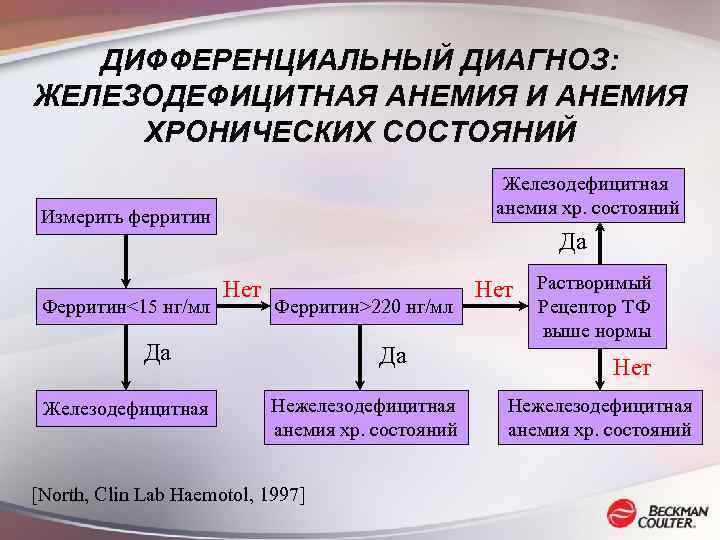 ДИФФЕРЕНЦИАЛЬНЫЙ ДИАГНОЗ: ЖЕЛЕЗОДЕФИЦИТНАЯ АНЕМИЯ И АНЕМИЯ ХРОНИЧЕСКИХ СОСТОЯНИЙ

Измерить ферритин

Ферритин<15 нг/мл

Да

Железодефицитная

Нет

Ферритин>220 нг/мл

Да

Нежелезодефицитная анемия хр. состояний

Нет

Растворимый Рецептор ТФ выше нормы

Да

Железодефицитная анемия хр. состояний

Нет

Нежелезодефицитная анемия хр. состояний

[North, Clin Lab Haemotol, 1997]

BECKMAN COULTER.